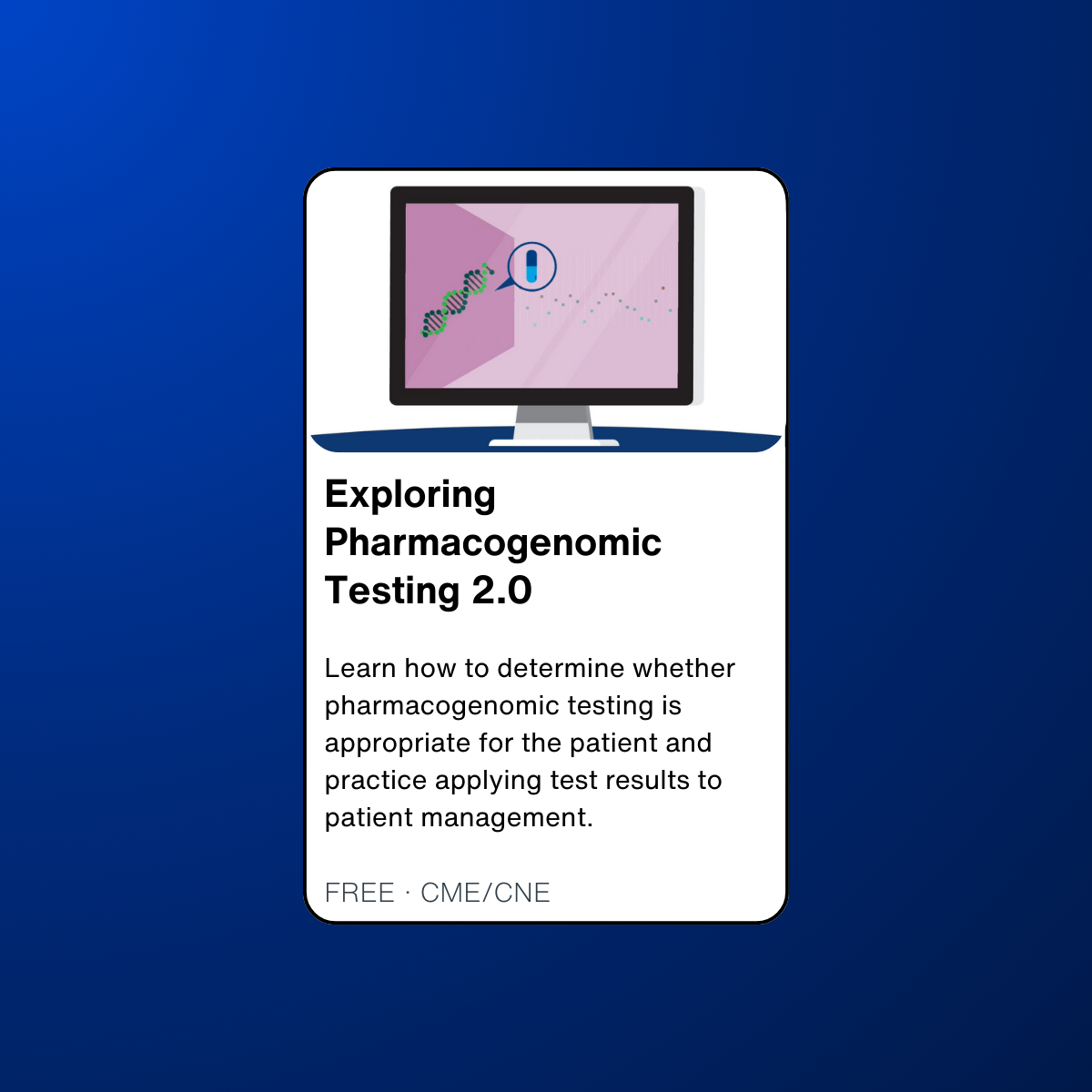 Exploring Pharmacogenomic Testing 2.0

Learn how to determine whether pharmacogenomic testing is appropriate for the patient and practice applying test results to patient management.

FREE · CME/CNE